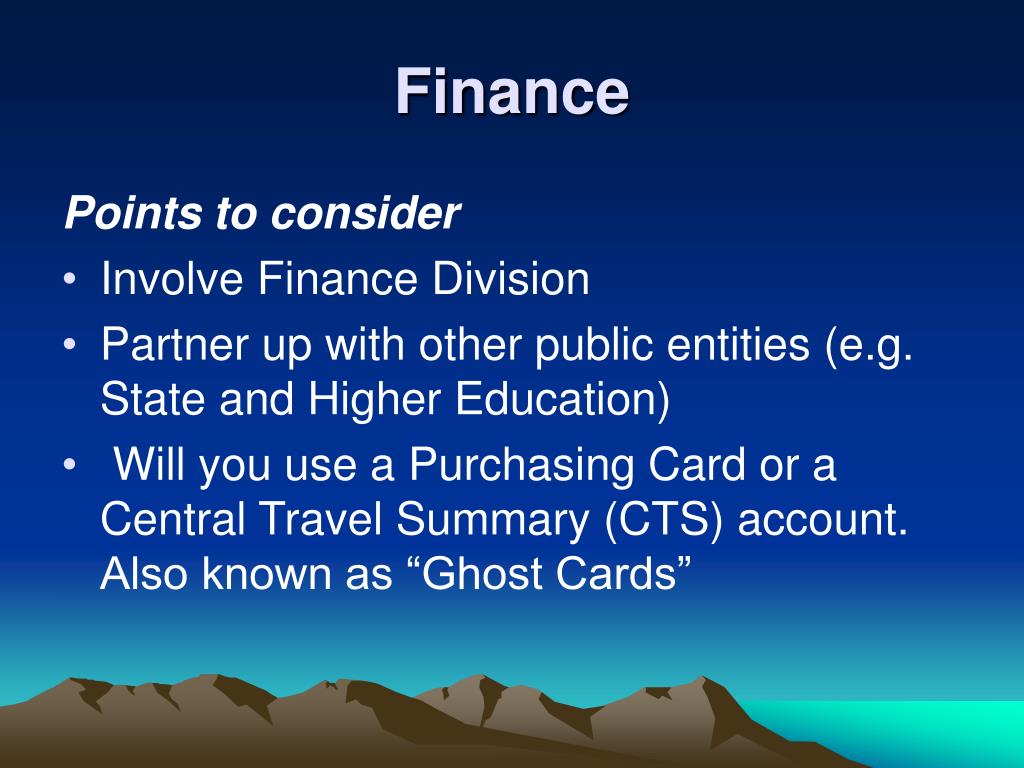 Finance

Points to consider

• Involve Finance Division
• Partner up with other public entities (e.g. State and Higher Education)
• Will you use a Purchasing Card or a Central Travel Summary (CTS) account. Also known as “Ghost Cards”